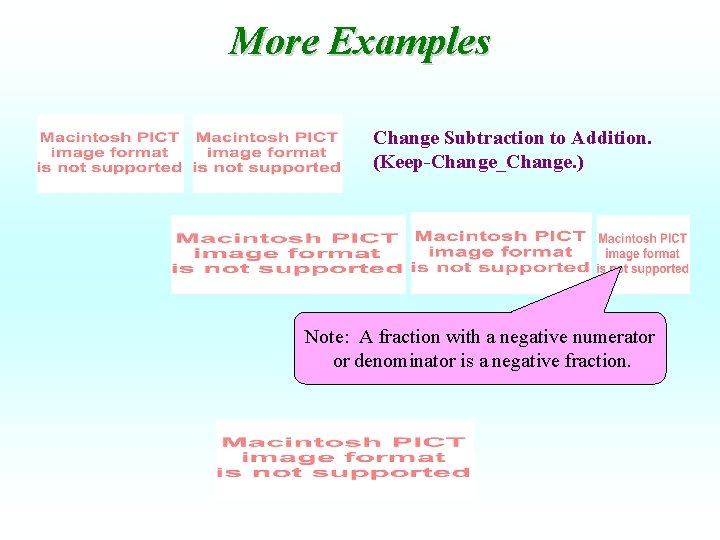 More Examples

Macintosh PICT image format is not supported

Macintosh PICT image format is not supported

Change Subtraction to Addition. (Keep-Change_Change.)

Macintosh PICT image format is not supported

Macintosh PICT image format is not supported

Macintosh PICT image format is not supported

Note: A fraction with a negative numerator or denominator is a negative fraction.

Macintosh PICT image format is not supported